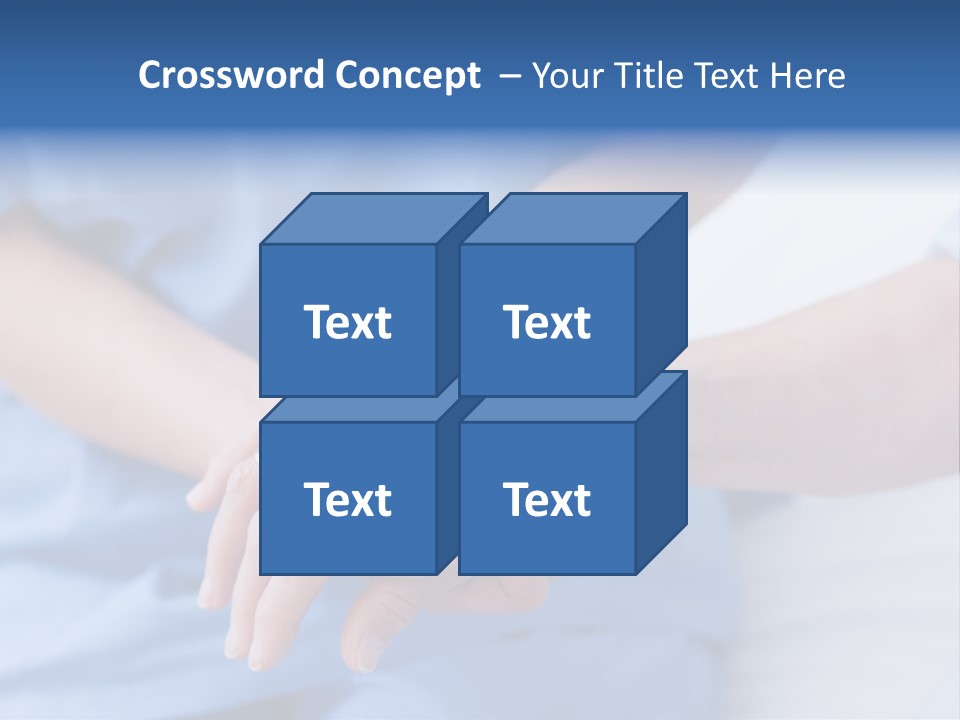 Crossword Concept – Your Title Text Here

Text

Text

Text

Text